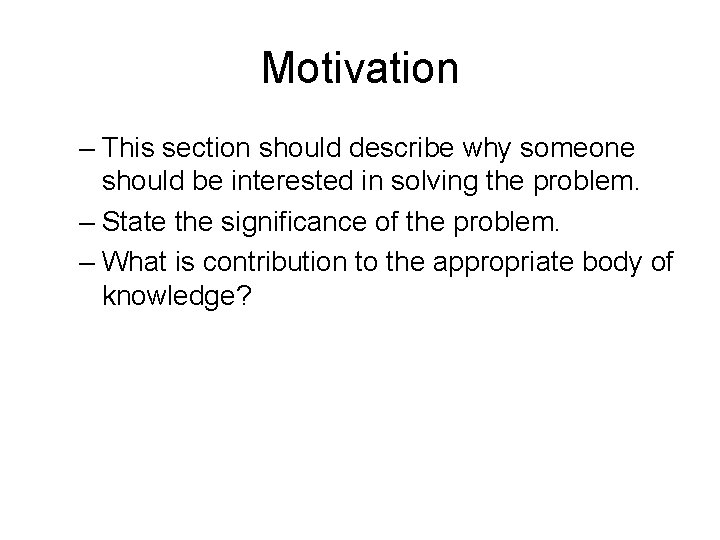 Motivation

– This section should describe why someone should be interested in solving the problem.

– State the significance of the problem.

– What is contribution to the appropriate body of knowledge?